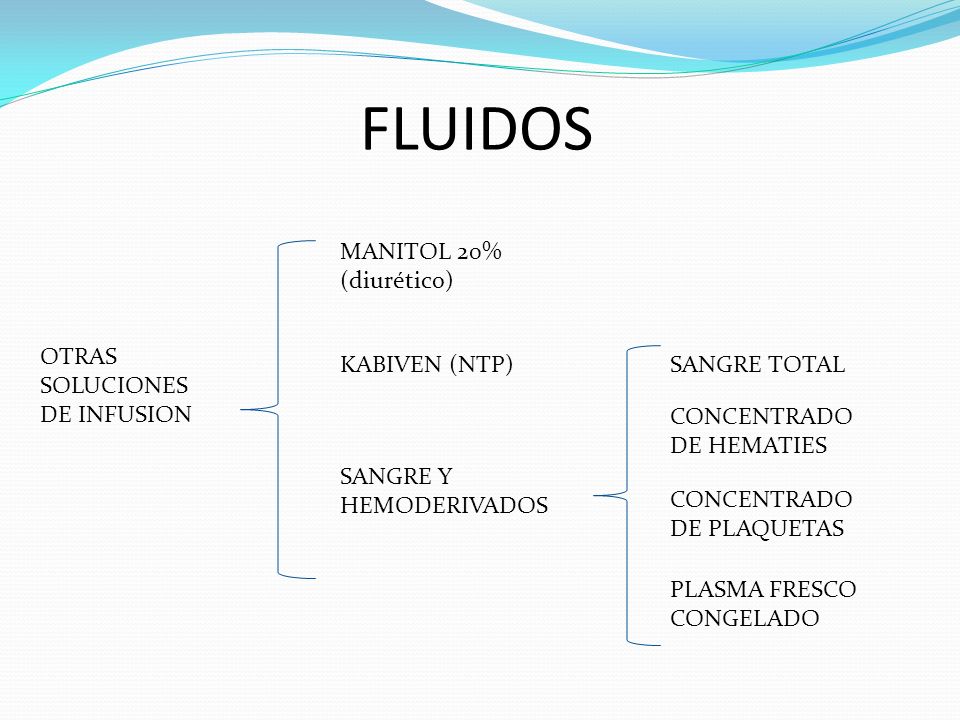 FLUIDOS

OTRAS SOLUCIONES DE INFUSION

MANITOL 20% (diurético)

KABIVEN (NTP)

SANGRE Y HEMODERIVADOS

SANGRE TOTAL

CONCENTRADO DE HEMATIES

CONCENTRADO DE PLAQUETAS

PLASMA FRESCO CONGELADO